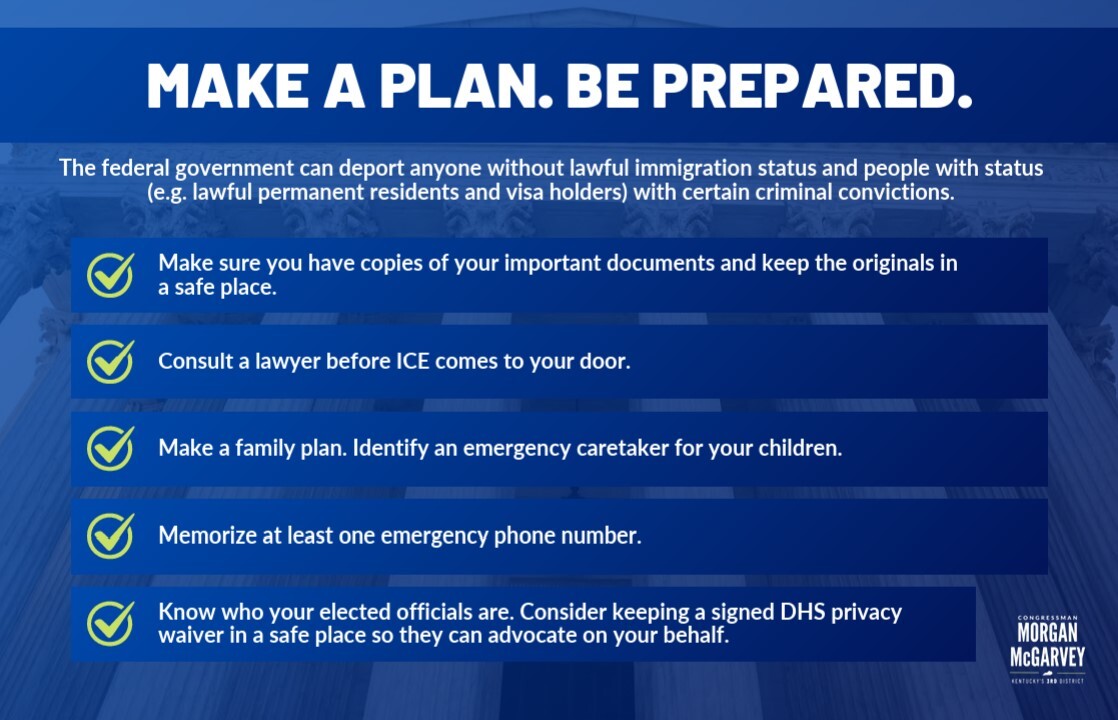 MAKE A PLAN. BE PREPARED.

The federal government can deport anyone without lawful immigration status and people with status (e.g. lawful permanent residents and visa holders) with certain criminal convictions.

Make sure you have copies of your important documents and keep the originals in a safe place.

Consult a lawyer before ICE comes to your door.

Make a family plan. Identify an emergency caretaker for your children.

Memorize at least one emergency phone number.

Know who your elected officials are. Consider keeping a signed DHS privacy waiver in a safe place so they can advocate on your behalf.

CONGRESSMAN
MORGAN
McGARVEY
KENTUCKY'S 3RD DISTRICT